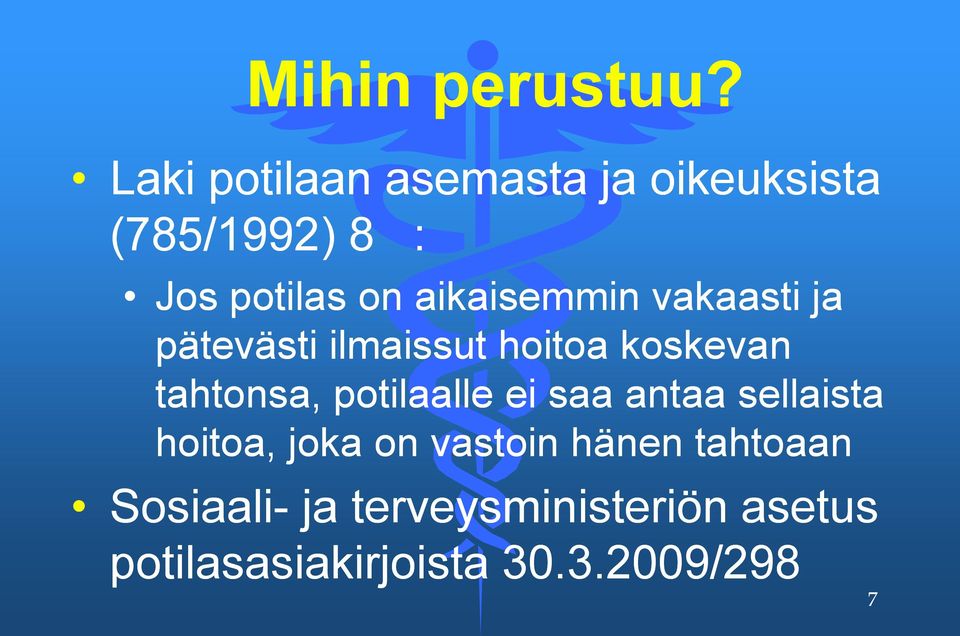 Mihin perustuu?

• Laki potilaan asemasta ja oikeuksista (785/1992) 8 :

• Jos potilas on aikaisemmin vakaasti ja pätevästi ilmaissut hoitoa koskevan tahtonsa, potilaalle ei saa antaa sellaista hoitoa, joka on vastoin hänen tahtoaan

• Sosiaali- ja terveysministeriön asetus potilasasiakirjoista 30.3.2009/298

7